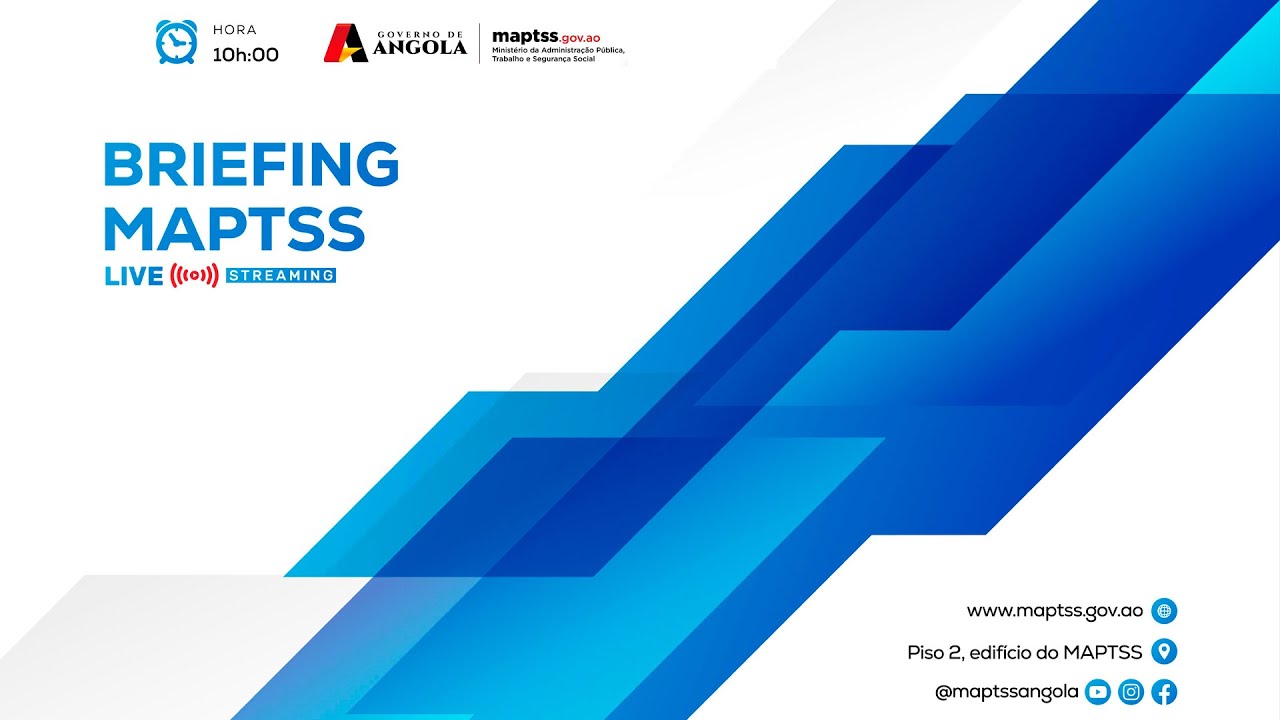 HORA
10h:00

GOVERNO DE ANGOLA

maptss.gov.ao
Ministério da Administração Pública, Trabalho e Segurança Social

BRIEFING MAPTSS
LIVE STREAMING

www.maptss.gov.ao
Piso 2, edifício do MAPTSS
@maptssangola